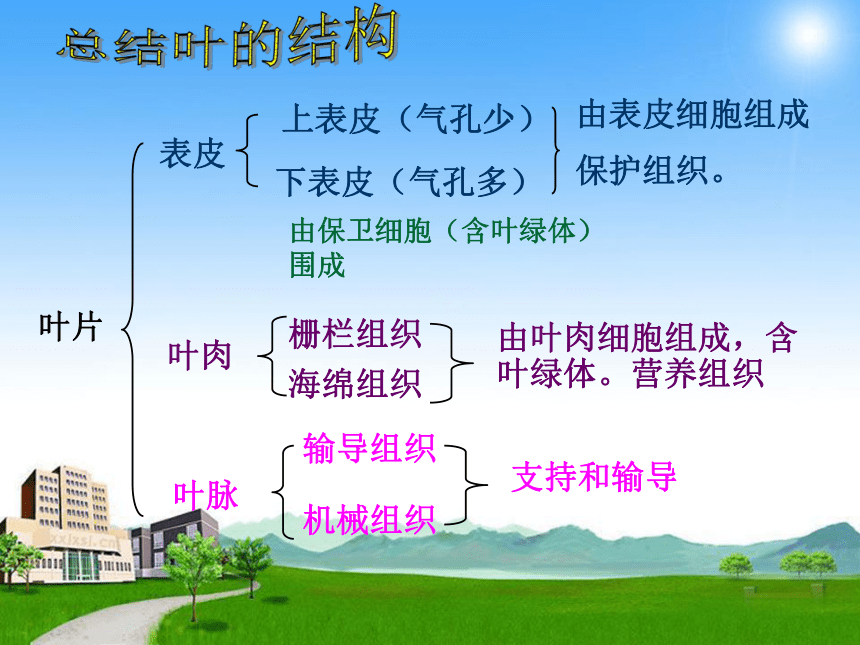 总结叶的结构

叶片

表皮

上表皮（气孔少）

下表皮（气孔多）

由表皮细胞组成

保护组织。

由保卫细胞（含叶绿体）围成

叶肉

栅栏组织

海绵组织

由叶肉细胞组成，含叶绿体。营养组织

叶脉

输导组织

机械组织

支持和输导

xxjxsj.cn